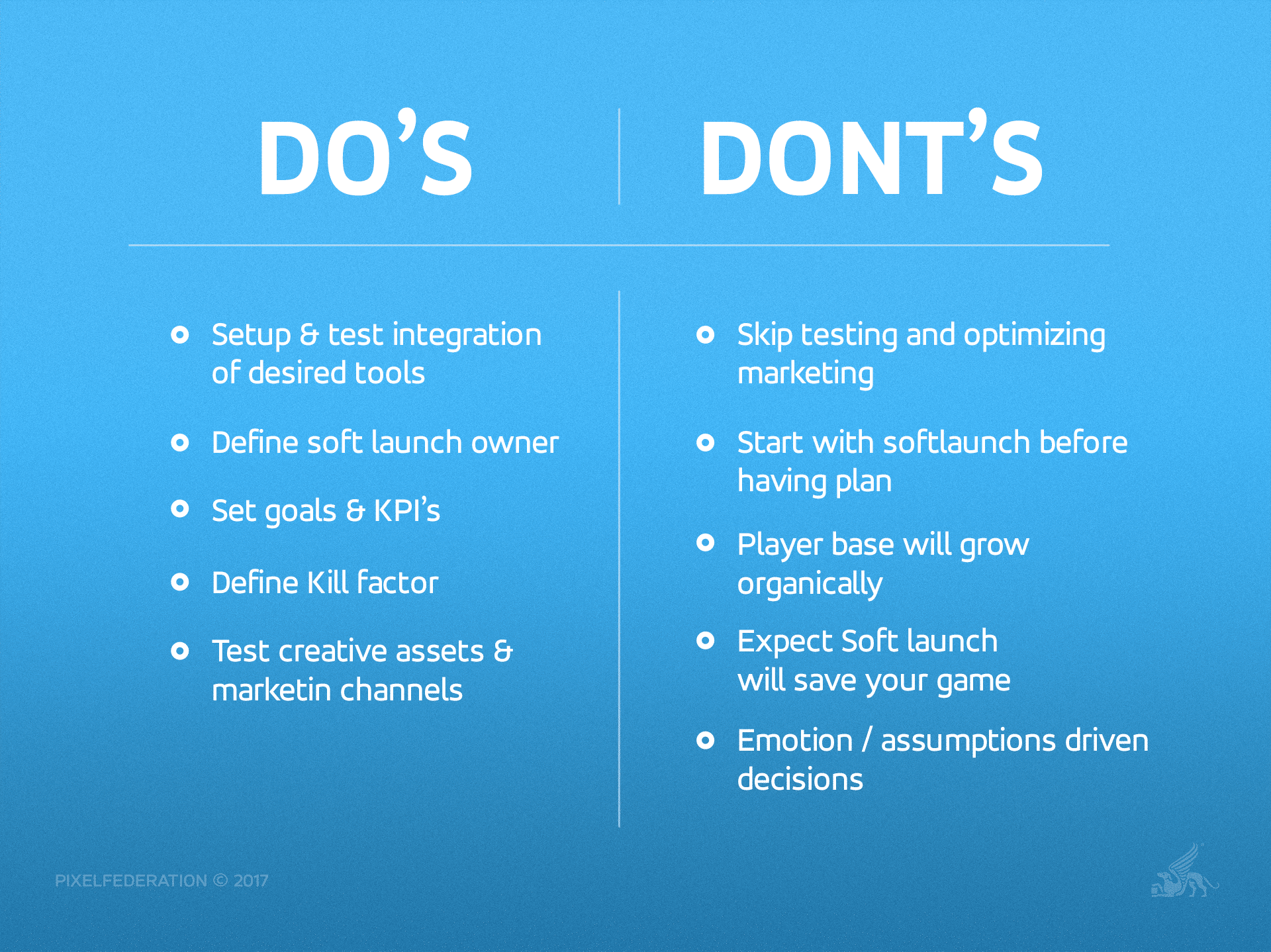 DO'S

- Setup & test integration of desired tools
- Define soft launch owner
- Set goals & KPI's
- Define Kill factor
- Test creative assets & marketin channels

DONT'S

- Skip testing and optimizing marketing
- Start with softlaunch before having plan
- Player base will grow organically
- Expect Soft launch will save your game
- Emotion / assumptions driven decisions

PIXELFEDERATION © 2017